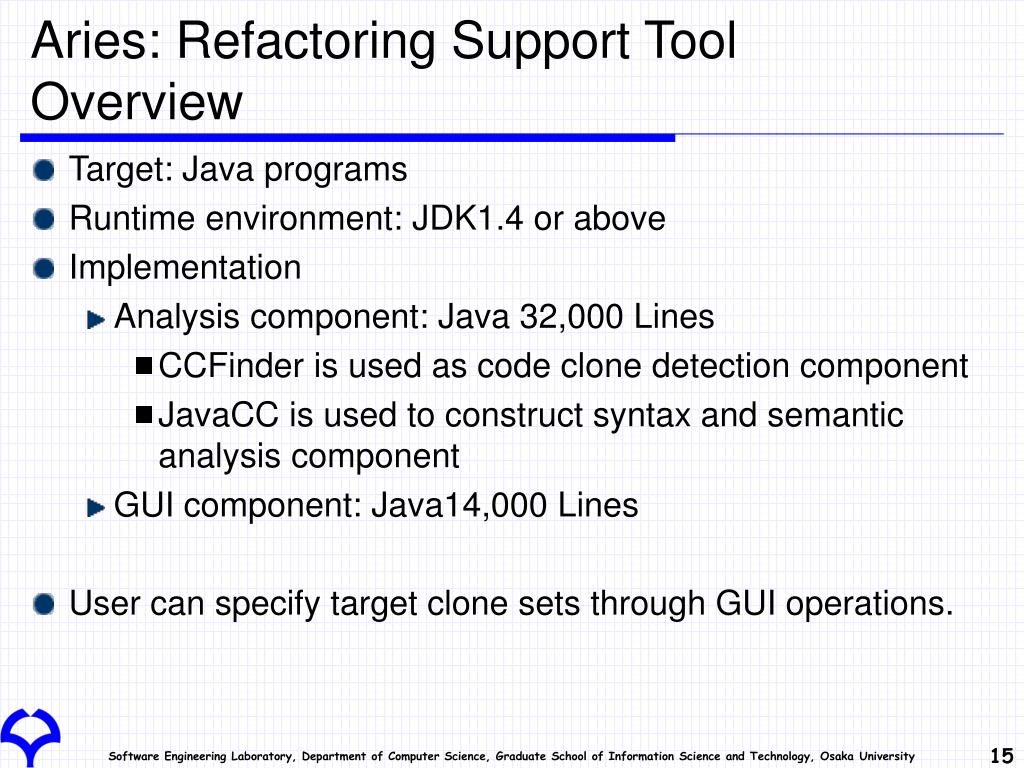 Aries: Refactoring Support Tool Overview

Target: Java programs

Runtime environment: JDK1.4 or above

Implementation

Analysis component: Java 32,000 Lines

CCFinder is used as code clone detection component

JavaCC is used to construct syntax and semantic analysis component

GUI component: Java14,000 Lines

User can specify target clone sets through GUI operations.

Software Engineering Laboratory, Department of Computer Science, Graduate School of Information Science and Technology, Osaka University

15